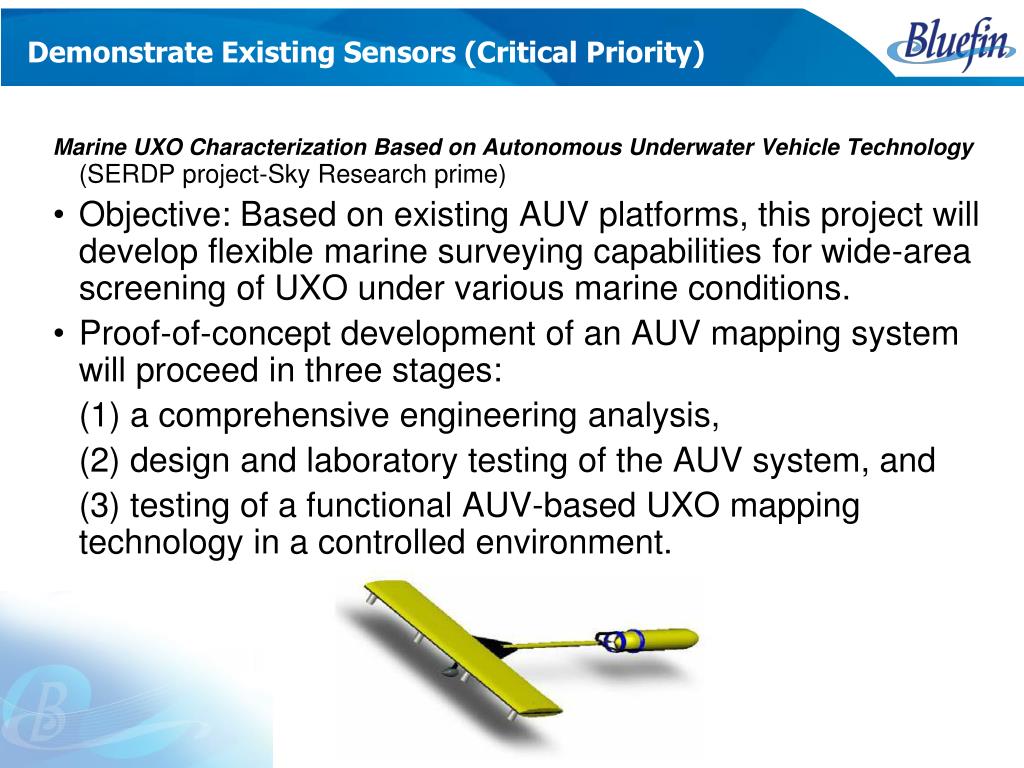 Demonstrate Existing Sensors (Critical Priority)

Bluefin

Marine UXO Characterization Based on Autonomous Underwater Vehicle Technology (SERDP project-Sky Research prime)

• Objective: Based on existing AUV platforms, this project will develop flexible marine surveying capabilities for wide-area screening of UXO under various marine conditions.

• Proof-of-concept development of an AUV mapping system will proceed in three stages:

(1) a comprehensive engineering analysis,

(2) design and laboratory testing of the AUV system, and

(3) testing of a functional AUV-based UXO mapping technology in a controlled environment.